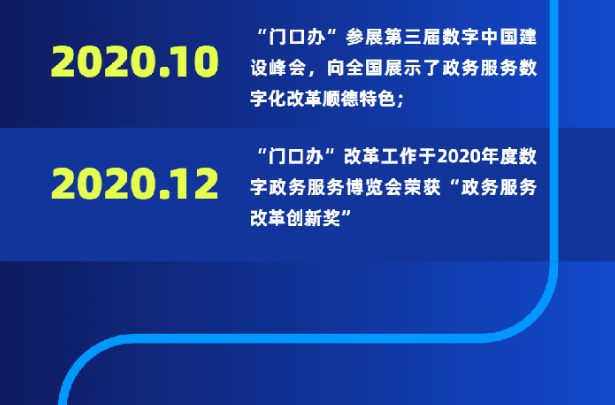 2020.10

“门口办”参展第三届数字中国建设峰会，向全国展示了政务服务数字化改革顺德特色；

2020.12

“门口办”改革工作于2020年度数字政务服务博览会荣获“政务服务改革创新奖”